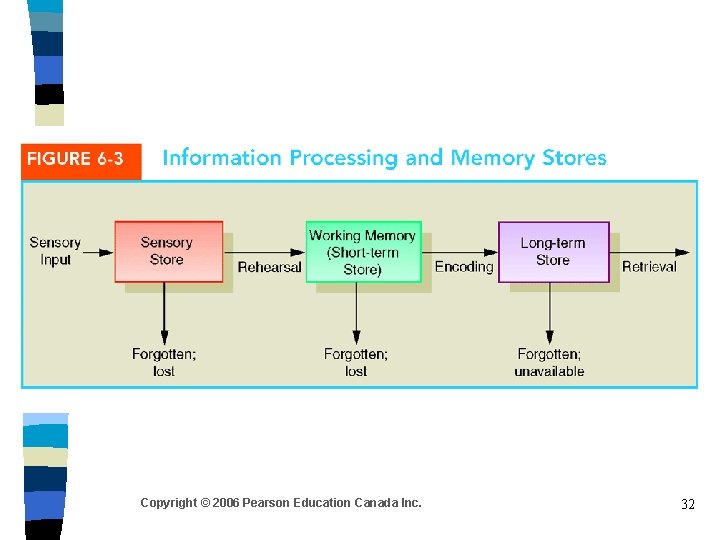 FIGURE 6-3 Information Processing and Memory Stores

Sensory Input

Sensory Store

Rehearsal

Working Memory (Short-term Store)

Encoding

Long-term Store

Retrieval

Forgotten; lost

Forgotten; lost

Forgotten; unavailable

Copyright © 2006 Pearson Education Canada Inc.

32